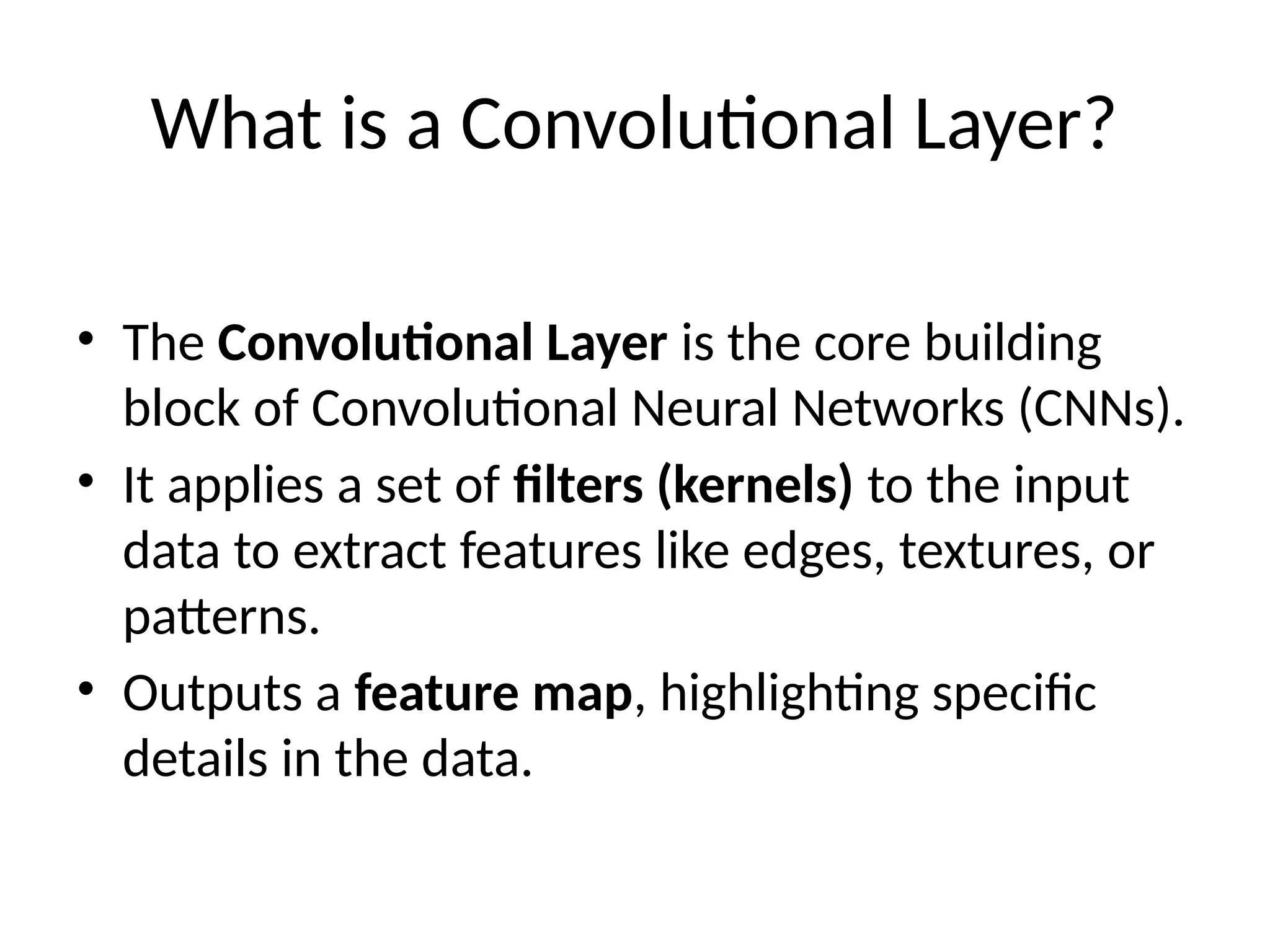 What is a Convolutional Layer?

• The Convolutional Layer is the core building block of Convolutional Neural Networks (CNNs).
• It applies a set of filters (kernels) to the input data to extract features like edges, textures, or patterns.
• Outputs a feature map, highlighting specific details in the data.